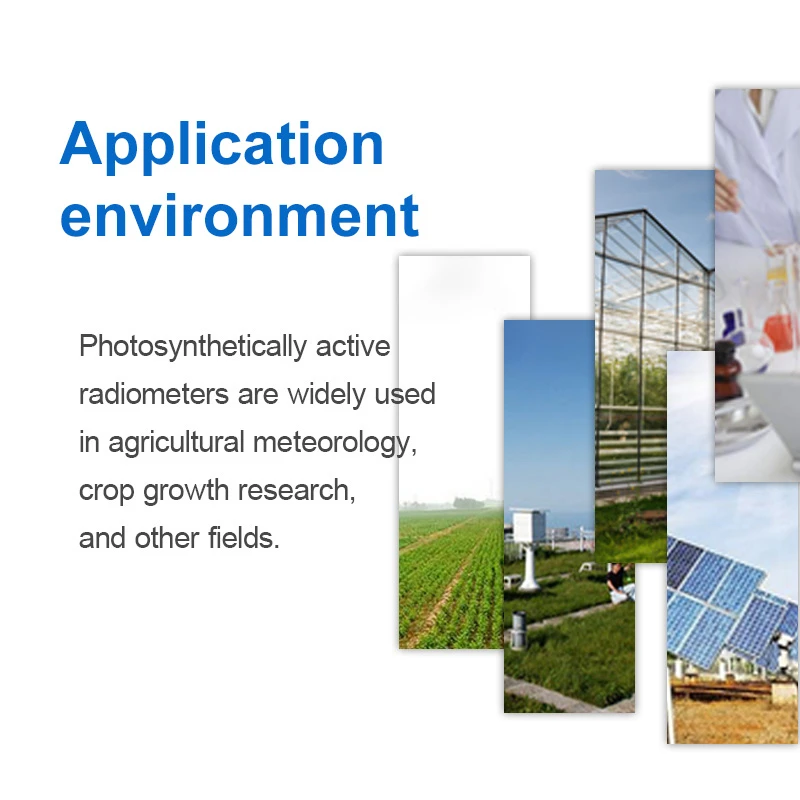 Application environment

Photosynthetically active radiometers are widely used in agricultural meteorology, crop growth research, and other fields.